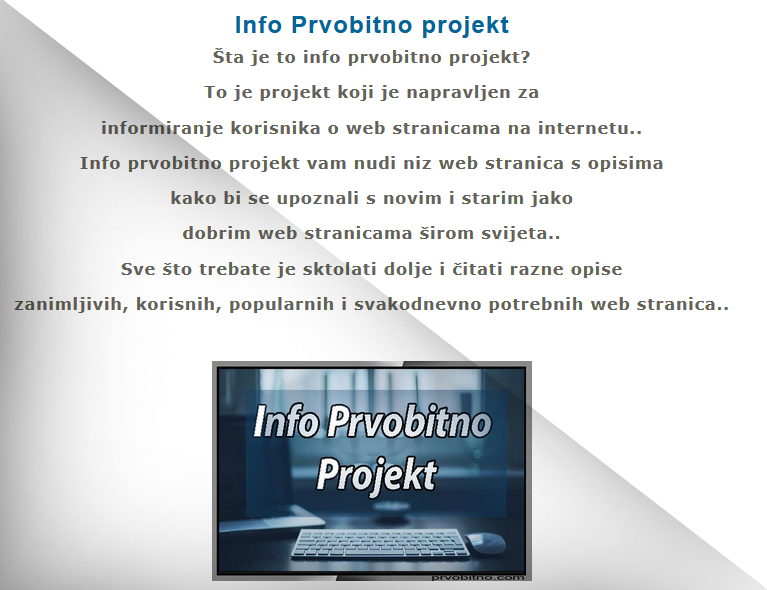 Info Prvobitno projekt

Šta je to info prvobitno projekt?

To je projekt koji je napravljen za

informiranje korisnika o web stranicama na internetu..

Info prvobitno projekt vam nudi niz web stranica s opisima

kako bi se upoznali s novim i starim jako

dobrim web stranicama širom svijeta..

Sve što trebate je sktolati dolje i čitati razne opise

zanimljivih, korisnih, popularnih i svakodnevno potrebnih web stranica..

Info Prvobitno Projekt

prvobitno.com